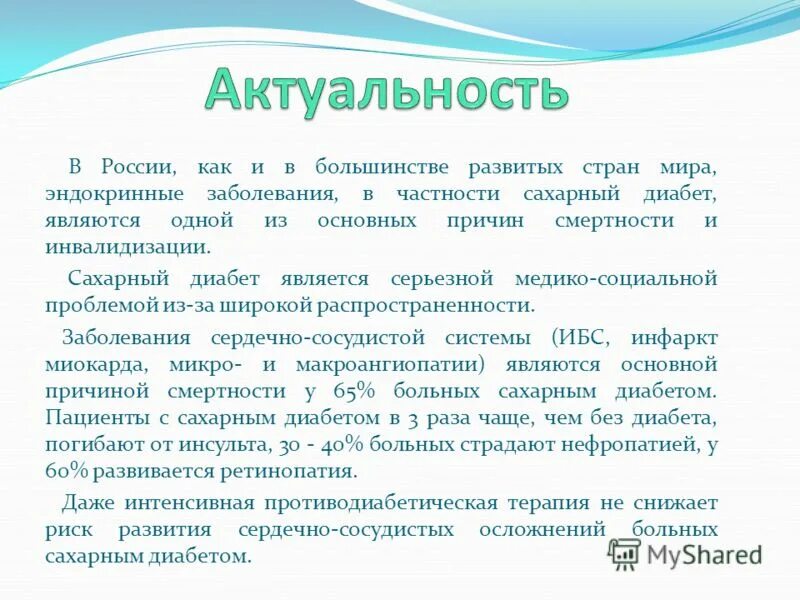 Актуальность

В России, как и в большинстве развитых стран мира, эндокринные заболевания, в частности сахарный диабет, являются одной из основных причин смертности и инвалидизации.

Сахарный диабет является серьезной медико-социальной проблемой из-за широкой распространенности.

Заболевания сердечно-сосудистой системы (ИБС, инфаркт миокарда, микро- и макроангиопатии) являются основной причиной смертности у 65% больных сахарным диабетом. Пациенты с сахарным диабетом в 3 раза чаще, чем без диабета, погибают от инсульта, 30 - 40% больных страдают нефропатией, у 60% развивается ретинопатия.

Даже интенсивная противодиабетическая терапия не снижает риск развития сердечно-сосудистых осложнений больных сахарным диабетом.

MyShared